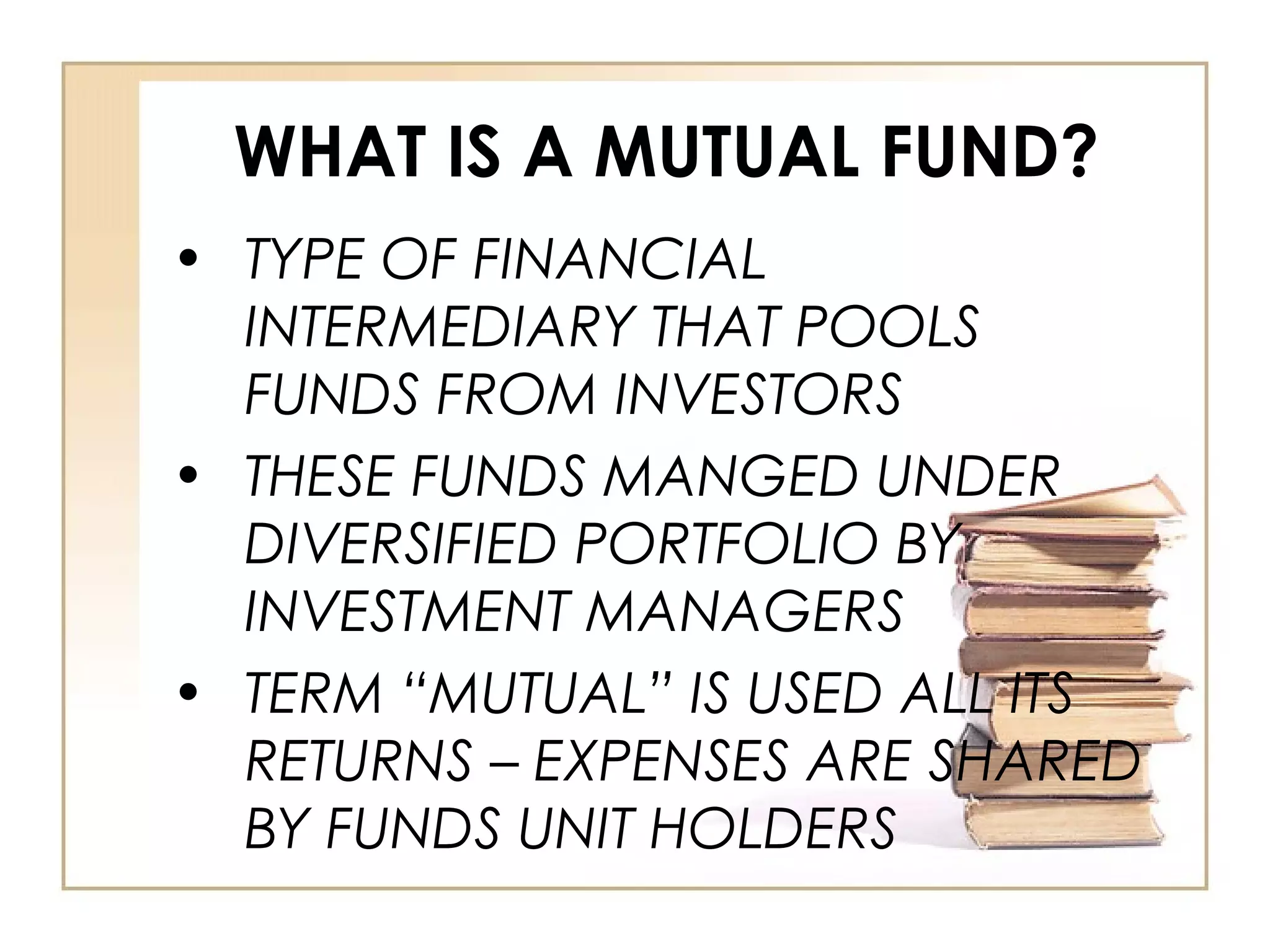 WHAT IS A MUTUAL FUND?

• TYPE OF FINANCIAL INTERMEDIARY THAT POOLS FUNDS FROM INVESTORS

• THESE FUNDS MANGED UNDER DIVERSIFIED PORTFOLIO BY INVESTMENT MANAGERS

• TERM “MUTUAL” IS USED ALL ITS RETURNS – EXPENSES ARE SHARED BY FUNDS UNIT HOLDERS